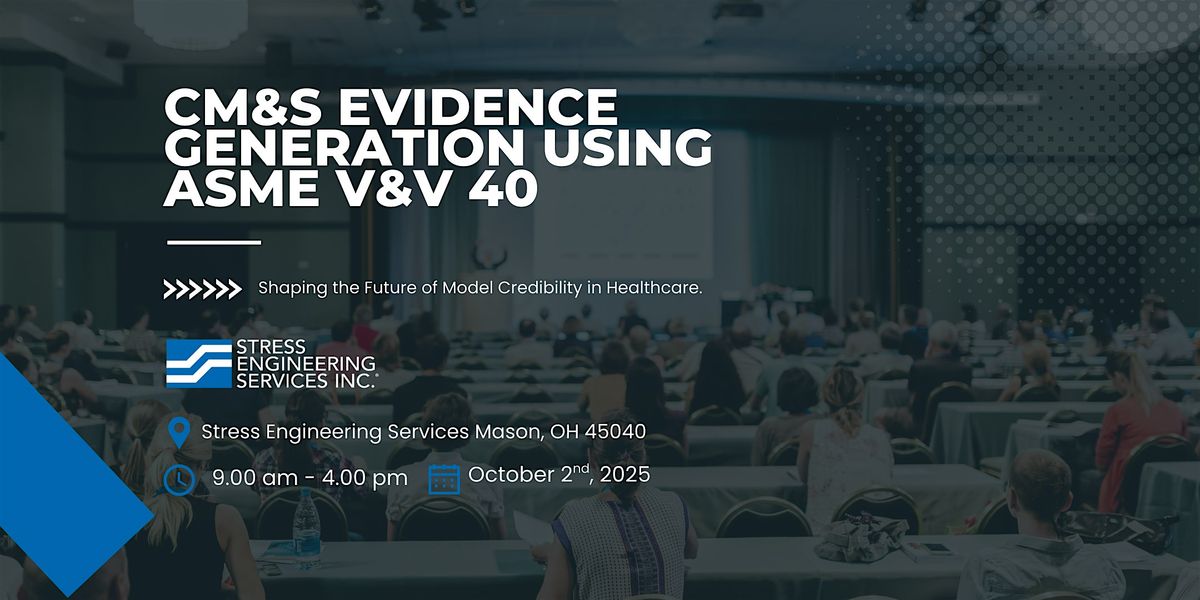 CM&S EVIDENCE GENERATION USING ASME V&V 40

Shaping the Future of Model Credibility in Healthcare.

STRESS ENGINEERING SERVICES INC.

Stress Engineering Services Mason, OH 45040

9.00 am - 4.00 pm

October 2$^{nd}$, 2025